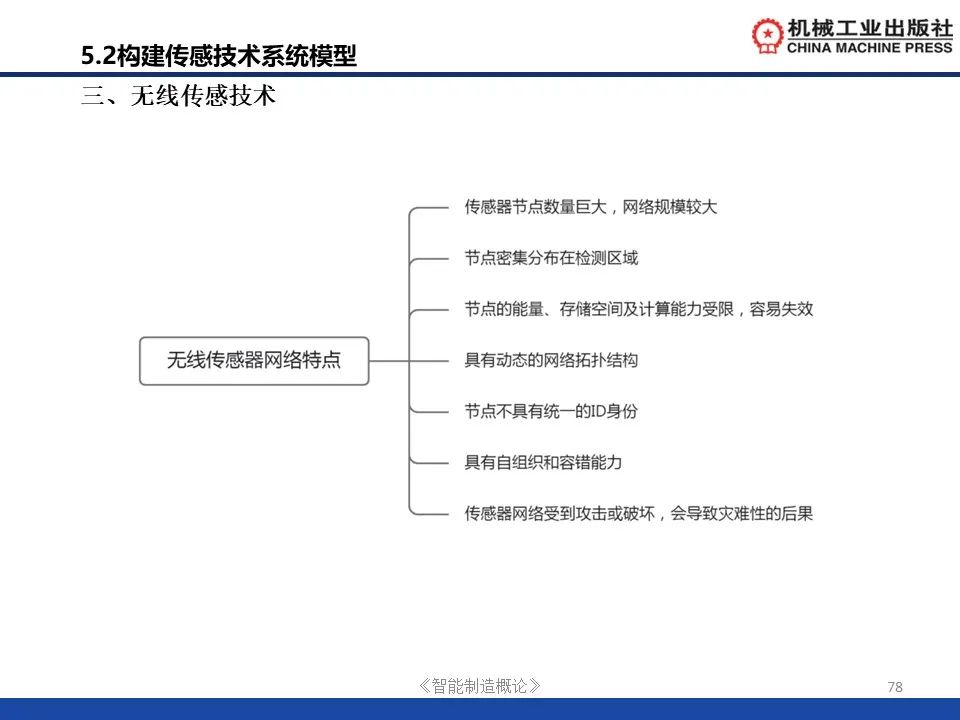 5.2构建传感技术系统模型

机械工业出版社
CHINA MACHINE PRESS

三、无线传感技术

无线传感器网络特点

传感器节点数量巨大，网络规模较大

节点密集分布在检测区域

节点的能量、存储空间及计算能力受限，容易失效

具有动态的网络拓扑结构

节点不具有统一的ID身份

具有自组织和容错能力

传感器网络受到攻击或破坏，会导致灾难性的后果

《智能制造概论》

78